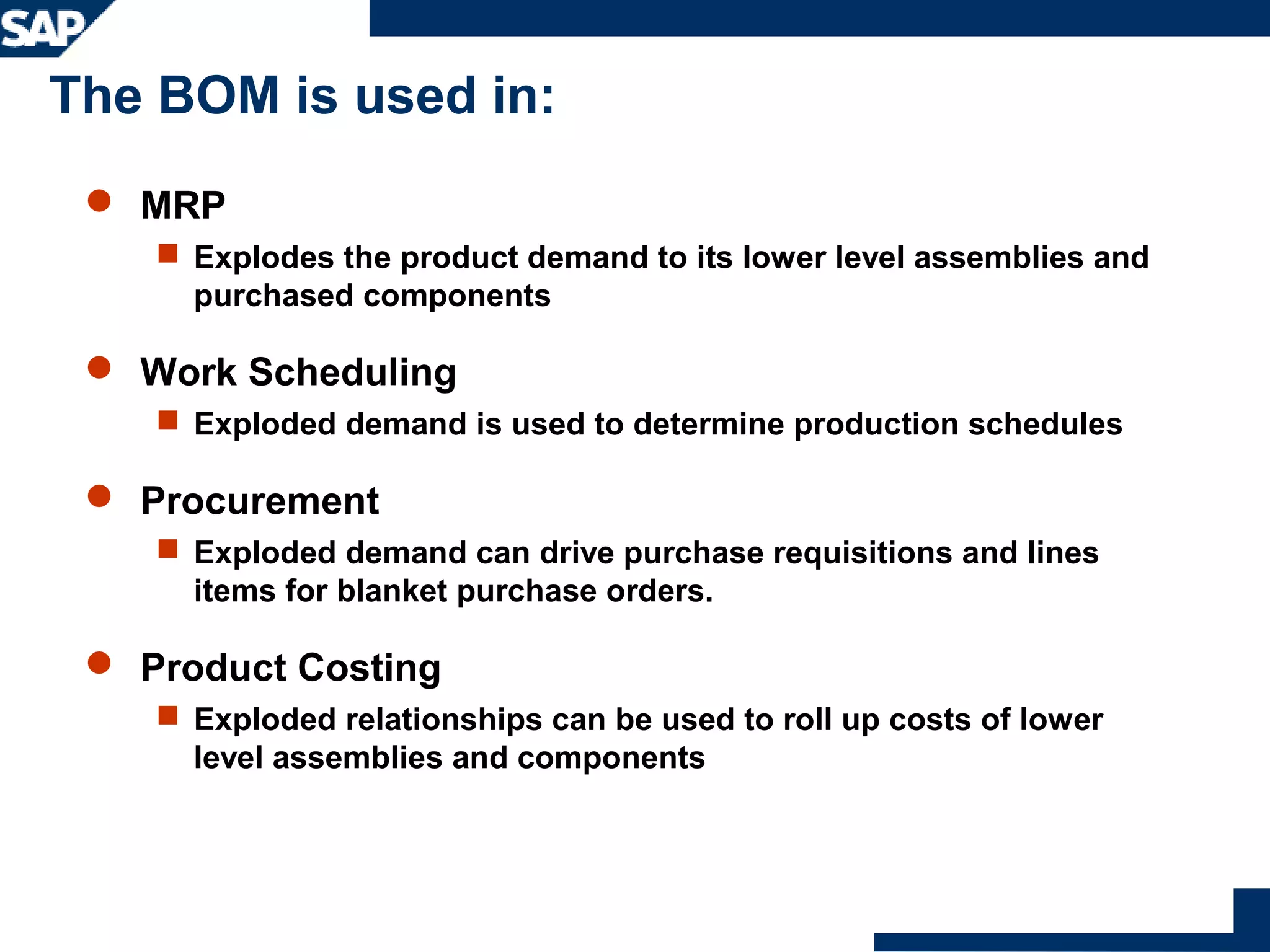 SAP

The BOM is used in:

MRP

Explodes the product demand to its lower level assemblies and purchased components

Work Scheduling

Exploded demand is used to determine production schedules

Procurement

Exploded demand can drive purchase requisitions and lines items for blanket purchase orders.

Product Costing

Exploded relationships can be used to roll up costs of lower level assemblies and components